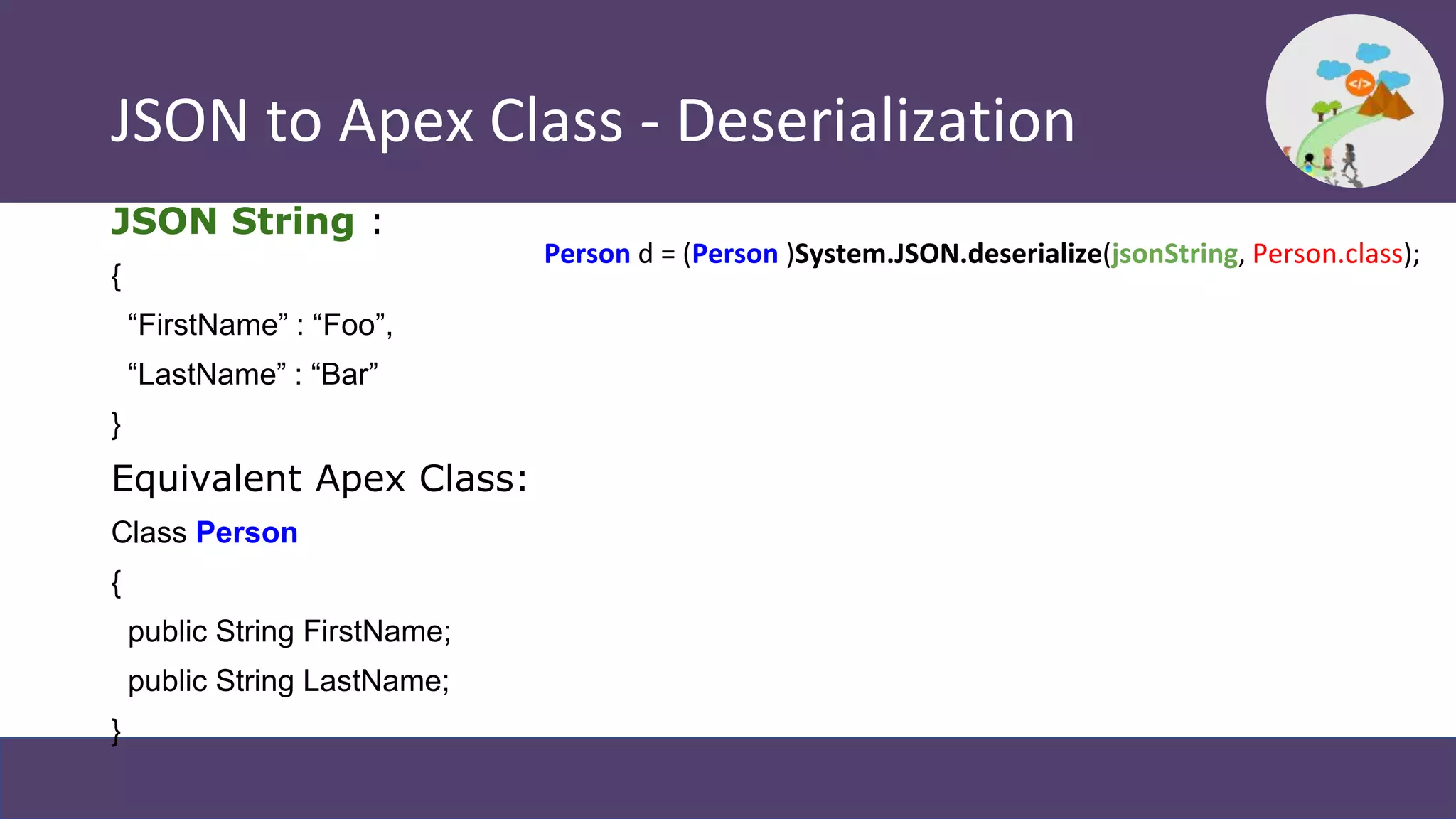 JSON to Apex Class - Deserialization

</>

JSON String :

{
“FirstName” : “Foo”,
“LastName” : “Bar”
}

Equivalent Apex Class:

Class Person
{
public String FirstName;
public String LastName;
}

Person d = (Person )System.JSON.deserialize(jsonString, Person.class);